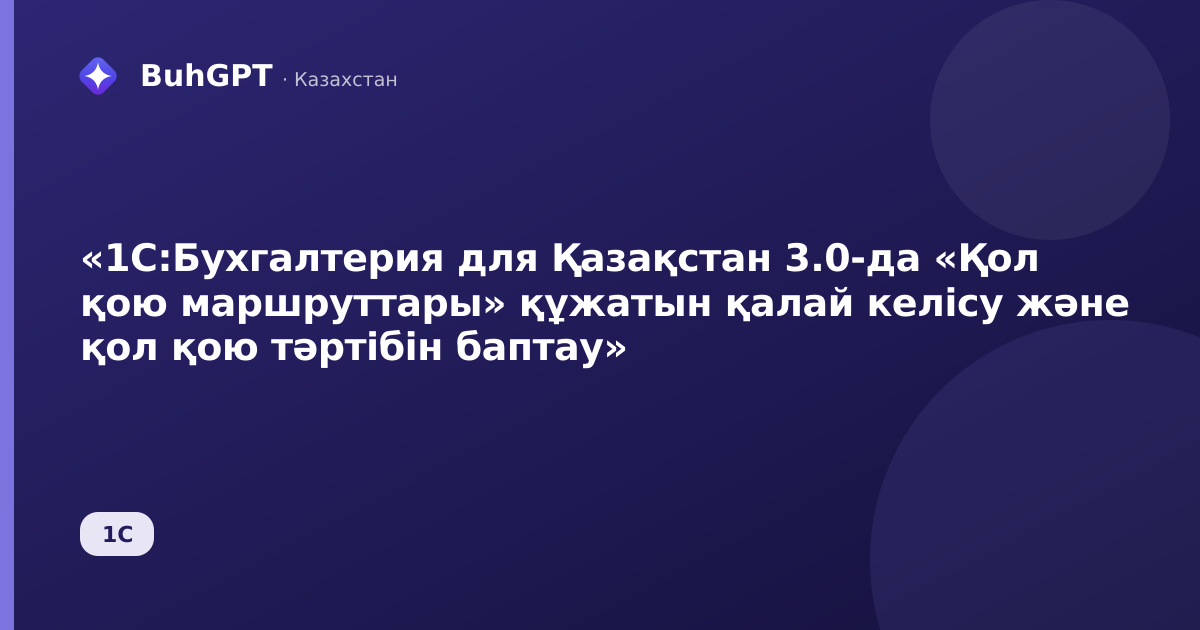 BuhGPT · Казахстан

«1С:Бухгалтерия для Қазақстан 3.0-да «Қол қою маршруттары» құжатын қалай келісу және қол қою тәртібін баптау»

1С